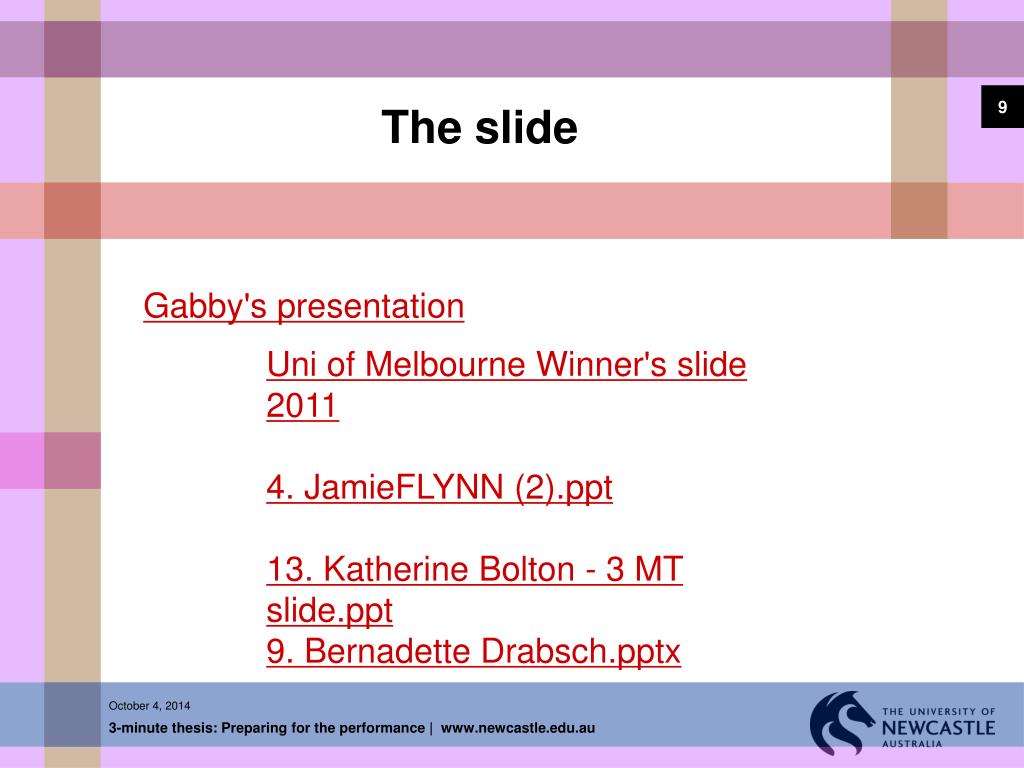 The slide

9

Gabby's presentation

Uni of Melbourne Winner's slide 2011

4. JamieFLYNN (2).ppt

13. Katherine Bolton - 3 MT slide.ppt
9. Bernadette Drabsch.pptx

October 4, 2014

3-minute thesis: Preparing for the performance | www.newcastle.edu.au

THE UNIVERSITY OF NEWCASTLE AUSTRALIA